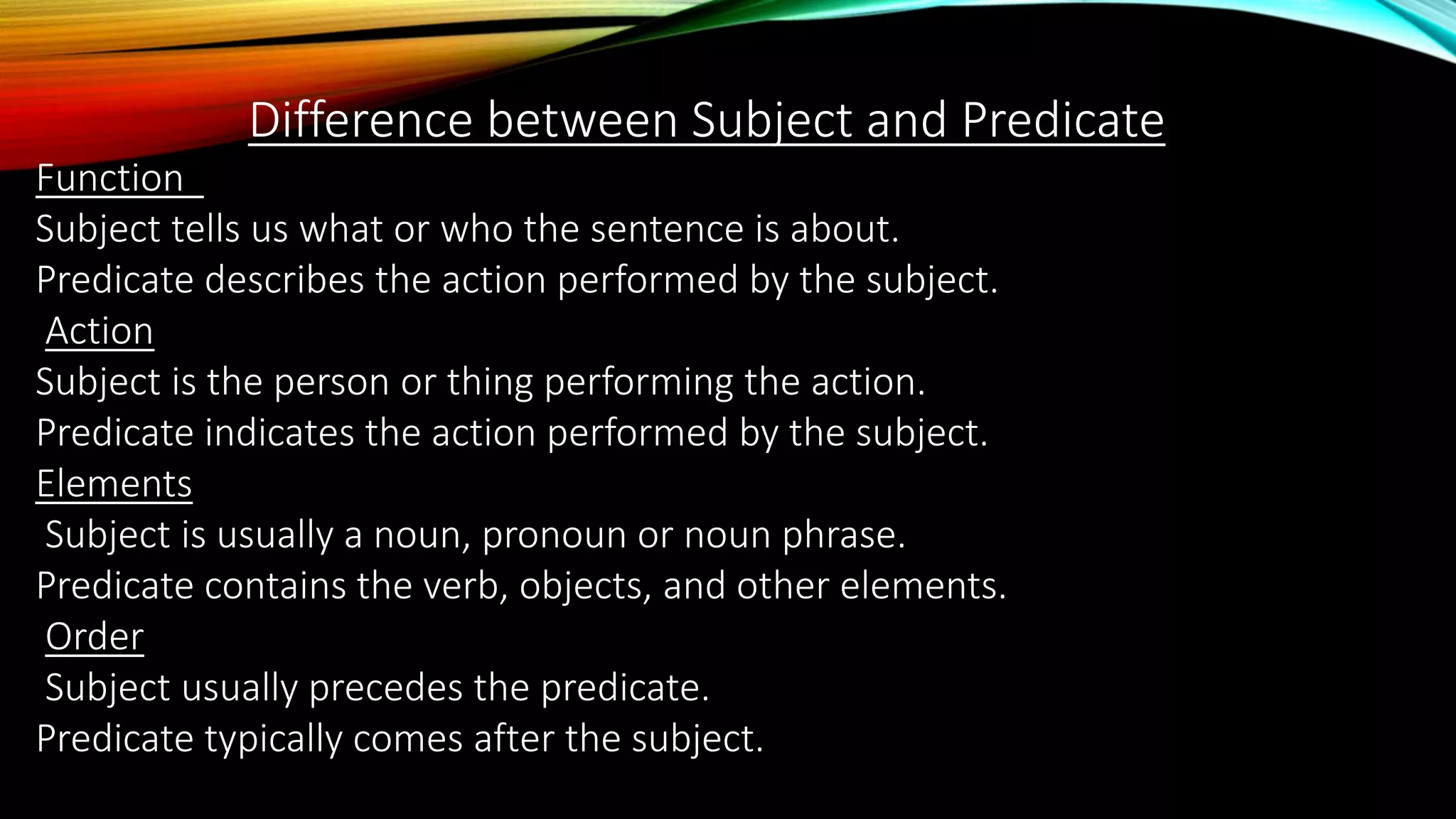 Difference between Subject and Predicate

Function

Subject tells us what or who the sentence is about.

Predicate describes the action performed by the subject.

Action

Subject is the person or thing performing the action.

Predicate indicates the action performed by the subject.

Elements

Subject is usually a noun, pronoun or noun phrase.

Predicate contains the verb, objects, and other elements.

Order

Subject usually precedes the predicate.

Predicate typically comes after the subject.